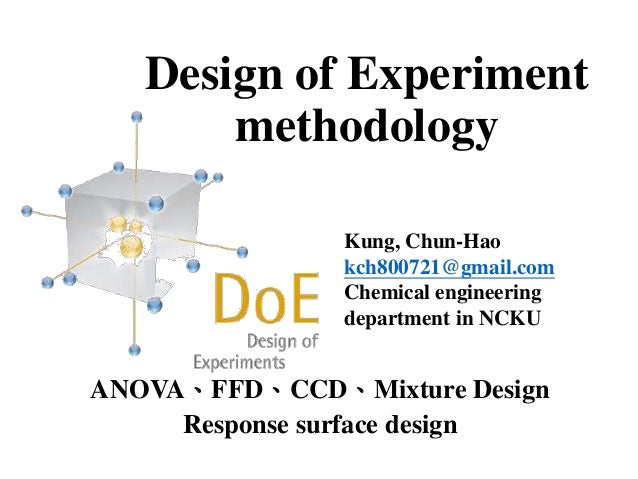 Design of Experiment methodology

DoE
Design of Experiments

Kung, Chun-Hao
kch800721@gmail.com
Chemical engineering department in NCKU

ANOVA、FFD、CCD、Mixture Design
Response surface design